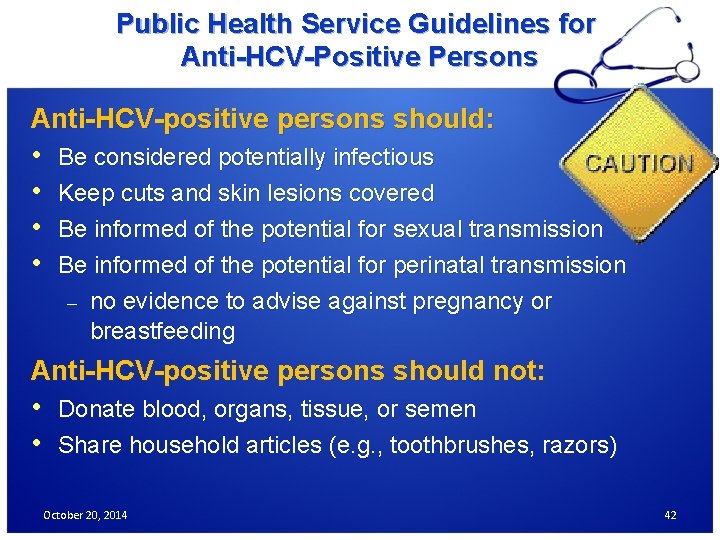 Public Health Service Guidelines for Anti-HCV-Positive Persons

CAUTION

Anti-HCV-positive persons should:

• Be considered potentially infectious
• Keep cuts and skin lesions covered
• Be informed of the potential for sexual transmission
• Be informed of the potential for perinatal transmission
– no evidence to advise against pregnancy or breastfeeding

Anti-HCV-positive persons should not:

• Donate blood, organs, tissue, or semen
• Share household articles (e.g., toothbrushes, razors)

October 20, 2014

42